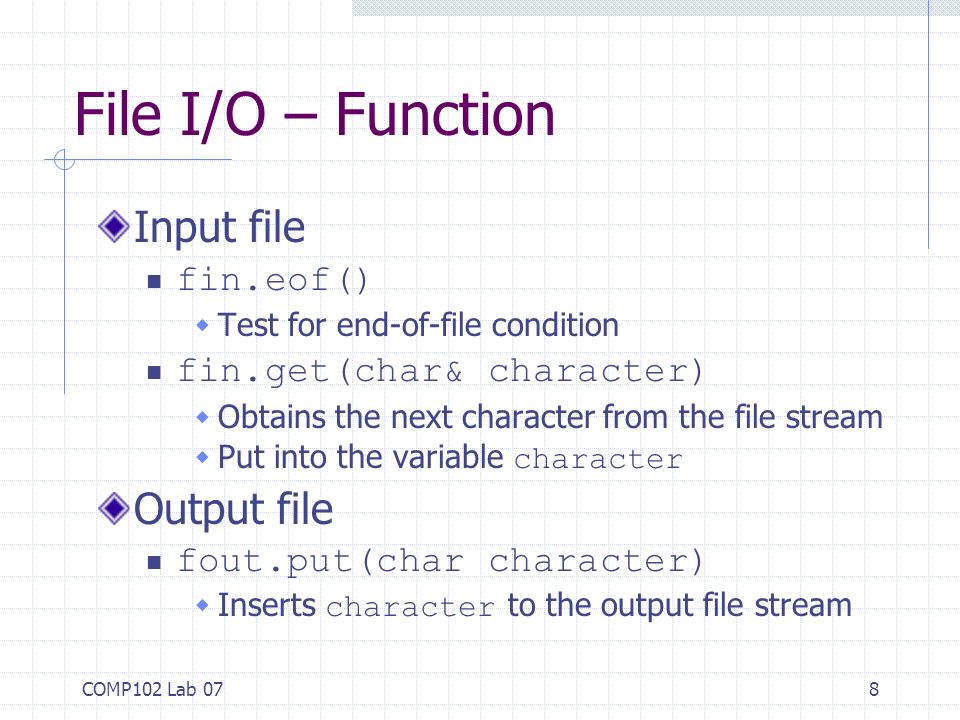 File I/O – Function

Input file

fin.eof()

Test for end-of-file condition

fin.get(char& character)

Obtains the next character from the file stream

Put into the variable character

Output file

fout.put(char character)

Inserts character to the output file stream

COMP102 Lab 07

8